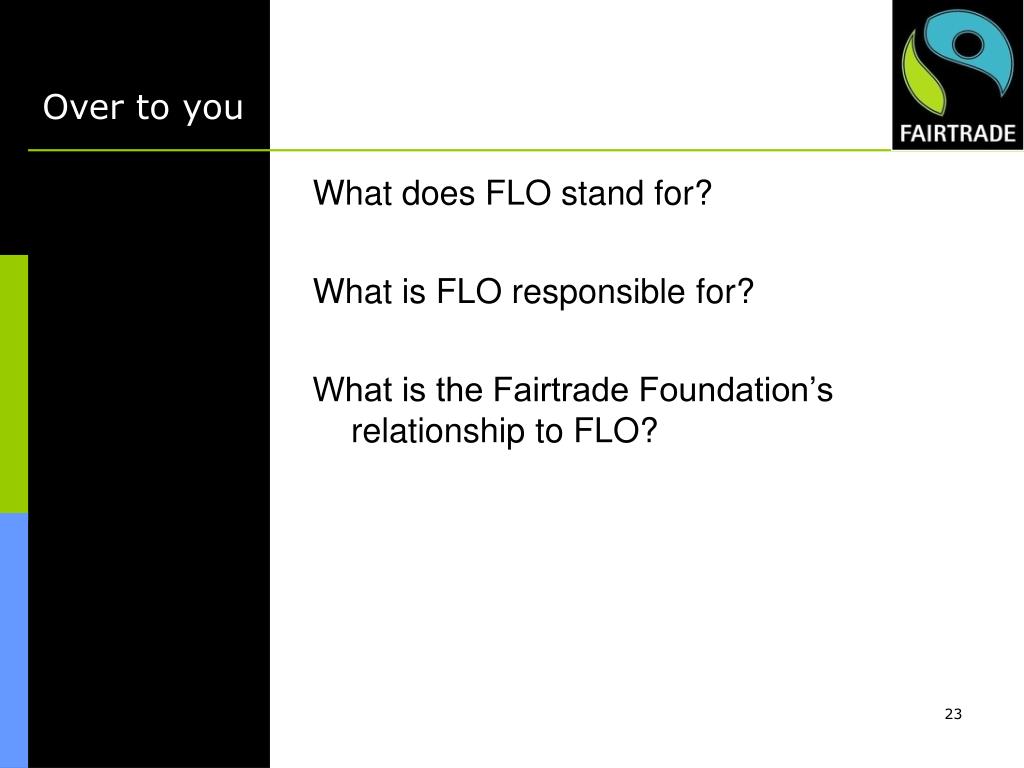 Over to you

FAIRTRADE

What does FLO stand for?

What is FLO responsible for?

What is the Fairtrade Foundation’s relationship to FLO?

23